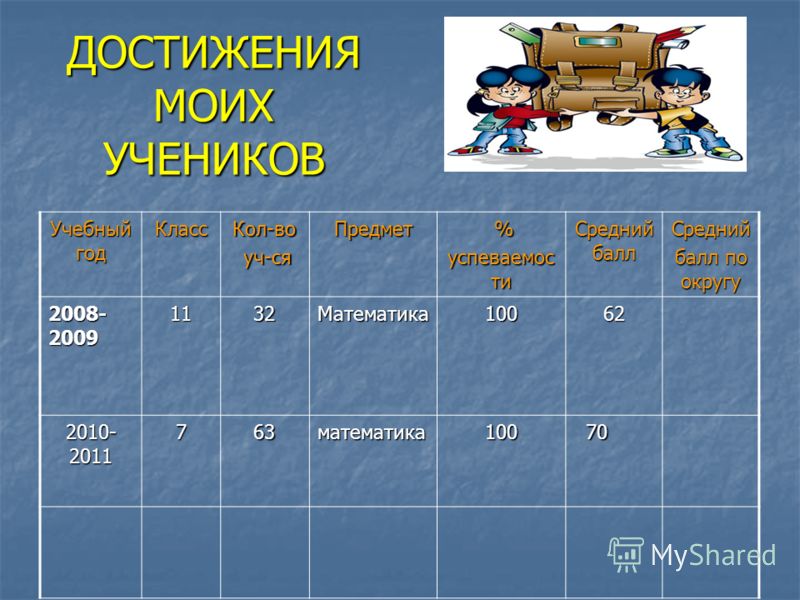 ДОСТИЖЕНИЯ МОИХ УЧЕНИКОВ

| Учебный год | Класс | Кол-во уч-ся | Предмет | % успеваемости | Средний балл | Средний балл по округу |
|---|---|---|---|---|---|---|
| 2008-2009 | 11 | 32 | Математика | 100 | 62 | |
| 2010-2011 | 7 | 63 | математика | 100 | 70 | |
| | | | | | | |

MyShared